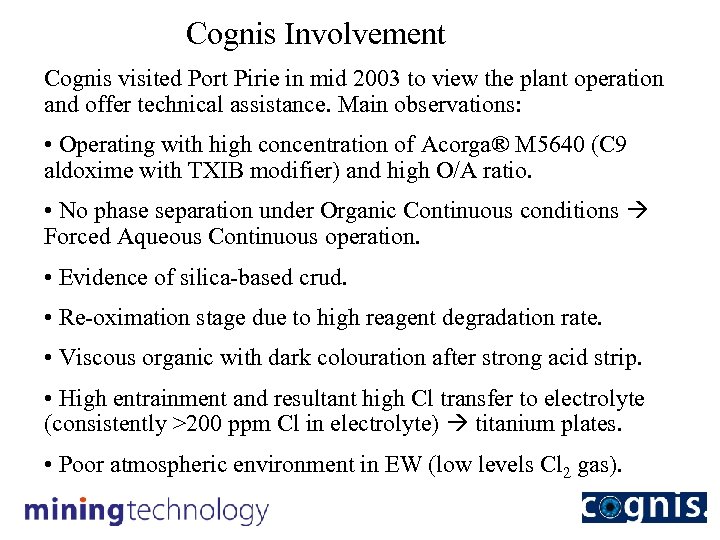 Cognis Involvement

Cognis visited Port Pirie in mid 2003 to view the plant operation and offer technical assistance. Main observations:

• Operating with high concentration of Acorga® M5640 (C9 aldoxime with TXIB modifier) and high O/A ratio.

• No phase separation under Organic Continuous conditions → Forced Aqueous Continuous operation.

• Evidence of silica-based crud.

• Re-oximation stage due to high reagent degradation rate.

• Viscous organic with dark colouration after strong acid strip.

• High entrainment and resultant high Cl transfer to electrolyte (consistently >200 ppm Cl in electrolyte) → titanium plates.

• Poor atmospheric environment in EW (low levels $Cl_2$ gas).

miningtechnology

cognis.